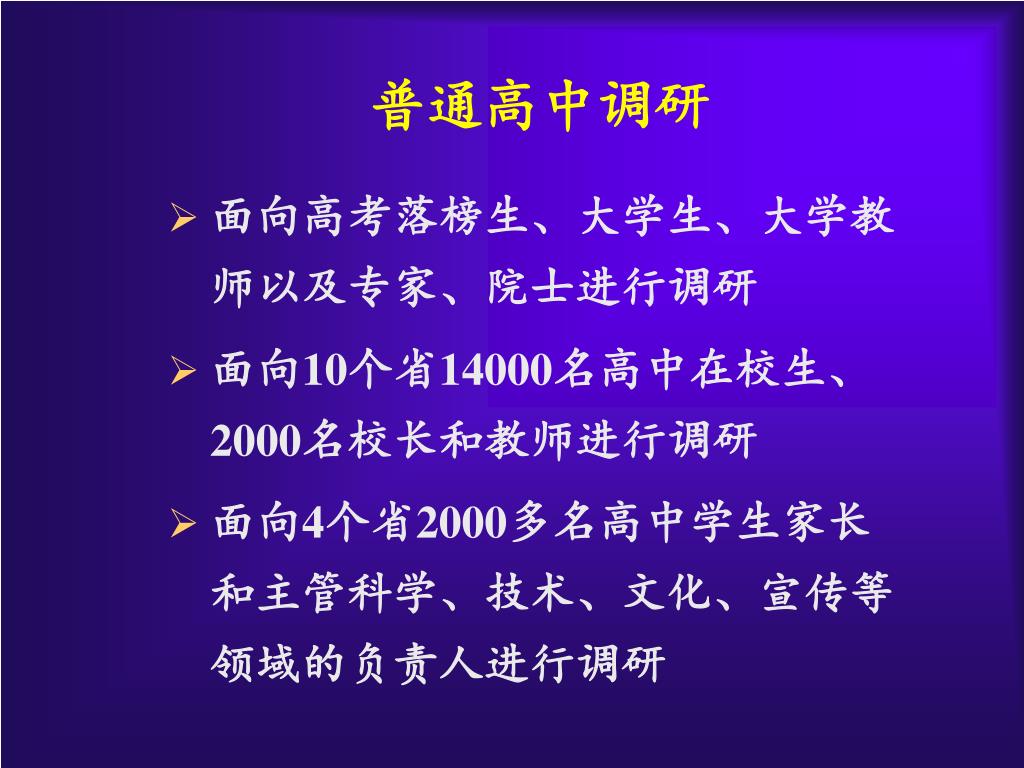 普通高中调研

➢ 面向高考落榜生、大学生、大学教师以及专家、院士进行调研

➢ 面向10个省14000名高中在校生、2000名校长和教师进行调研

➢ 面向4个省2000多名高中学生家长和主管科学、技术、文化、宣传等领域的负责人进行调研